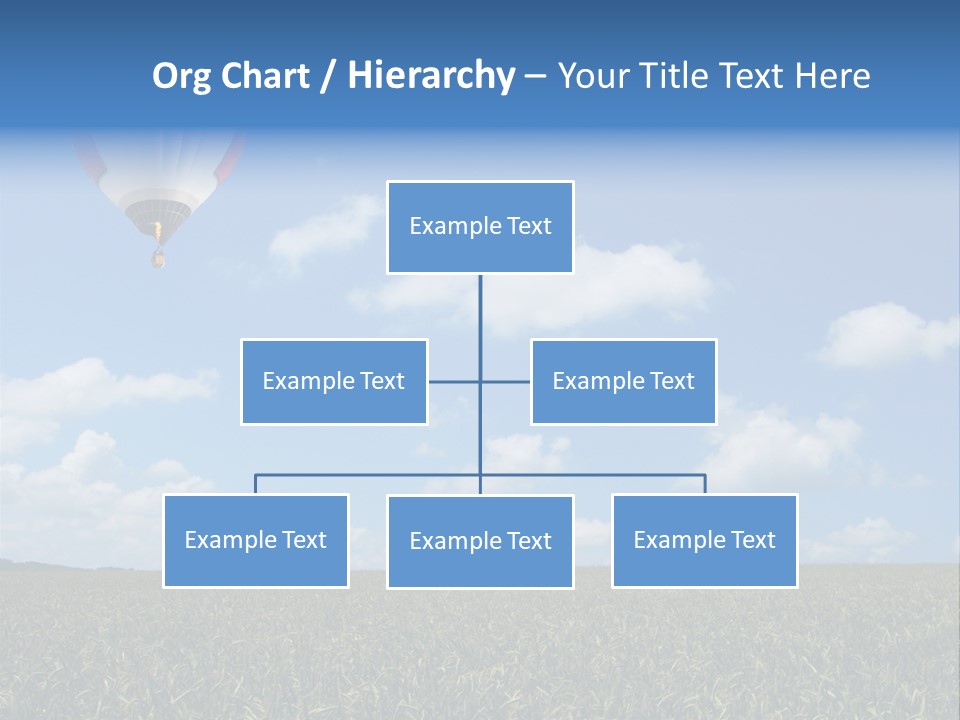 Org Chart / Hierarchy – Your Title Text Here

Example Text

Example Text

Example Text

Example Text

Example Text

Example Text